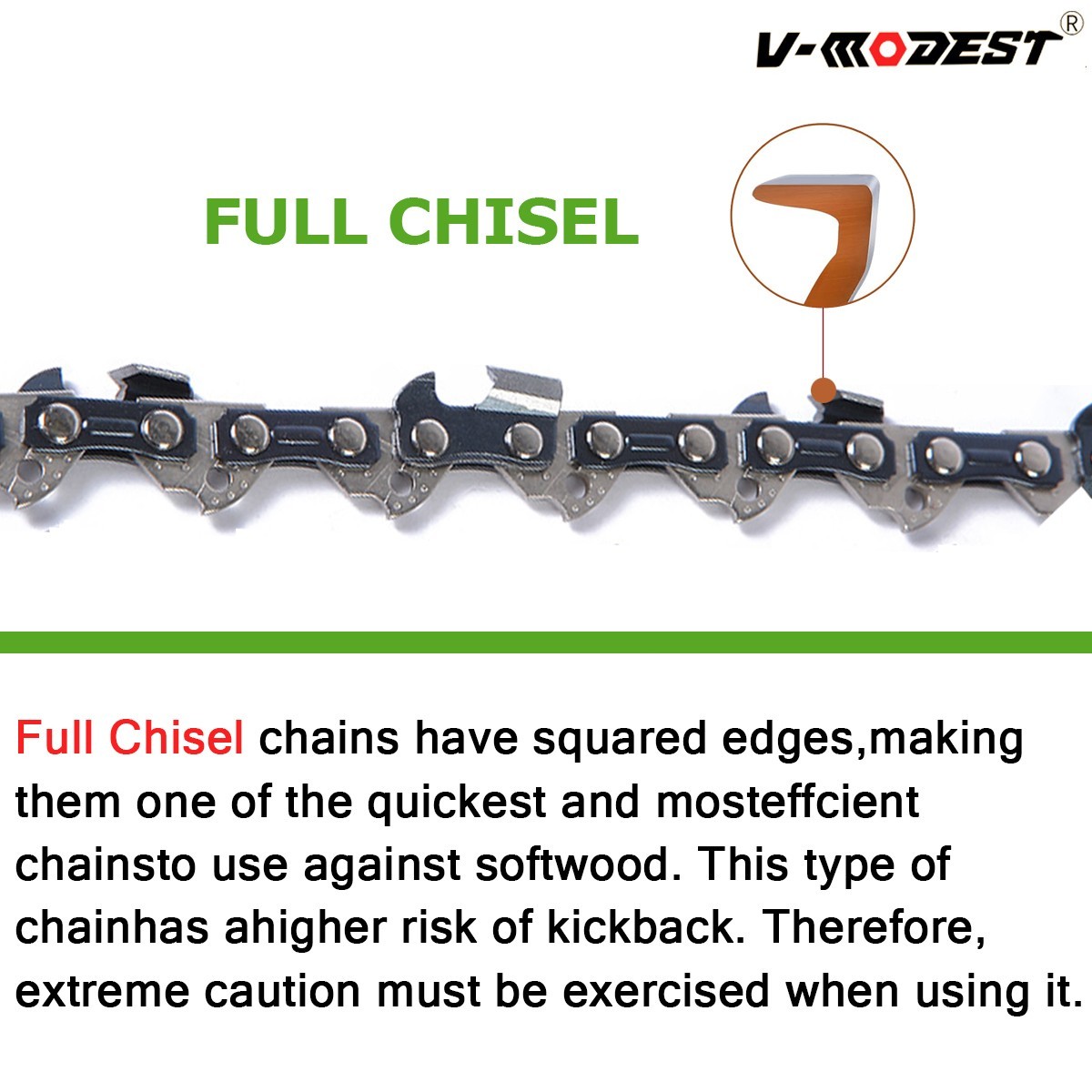 V-MODEST®

FULL CHISEL

Full Chisel chains have squared edges,making them one of the quickest and mosteffcient chainsto use against softwood. This type of chainhas ahigher risk of kickback. Therefore, extreme caution must be exercised when using it.